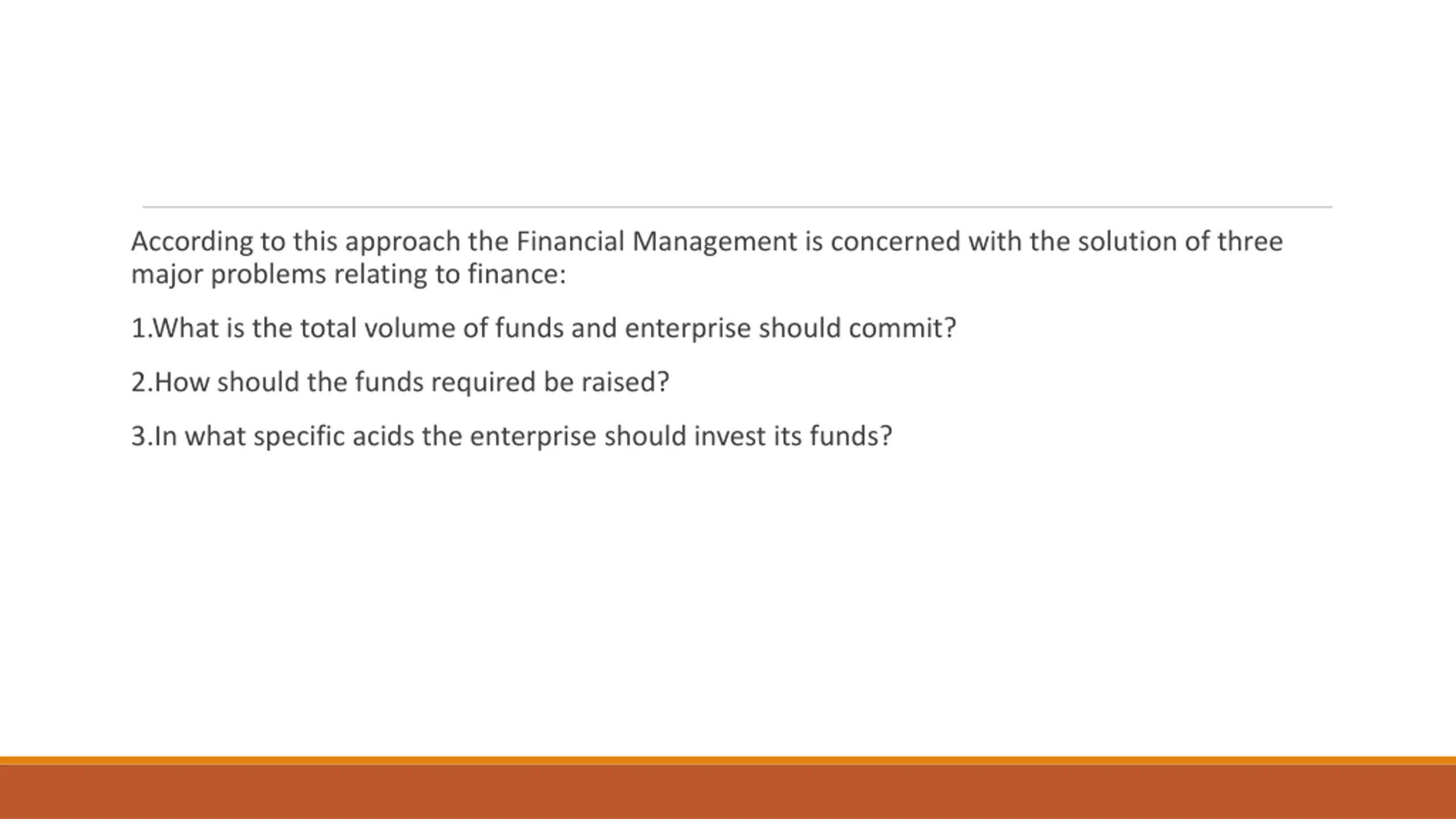 According to this approach the Financial Management is concerned with the solution of three major problems relating to finance:

1.What is the total volume of funds and enterprise should commit?

2.How should the funds required be raised?

3.In what specific acids the enterprise should invest its funds?